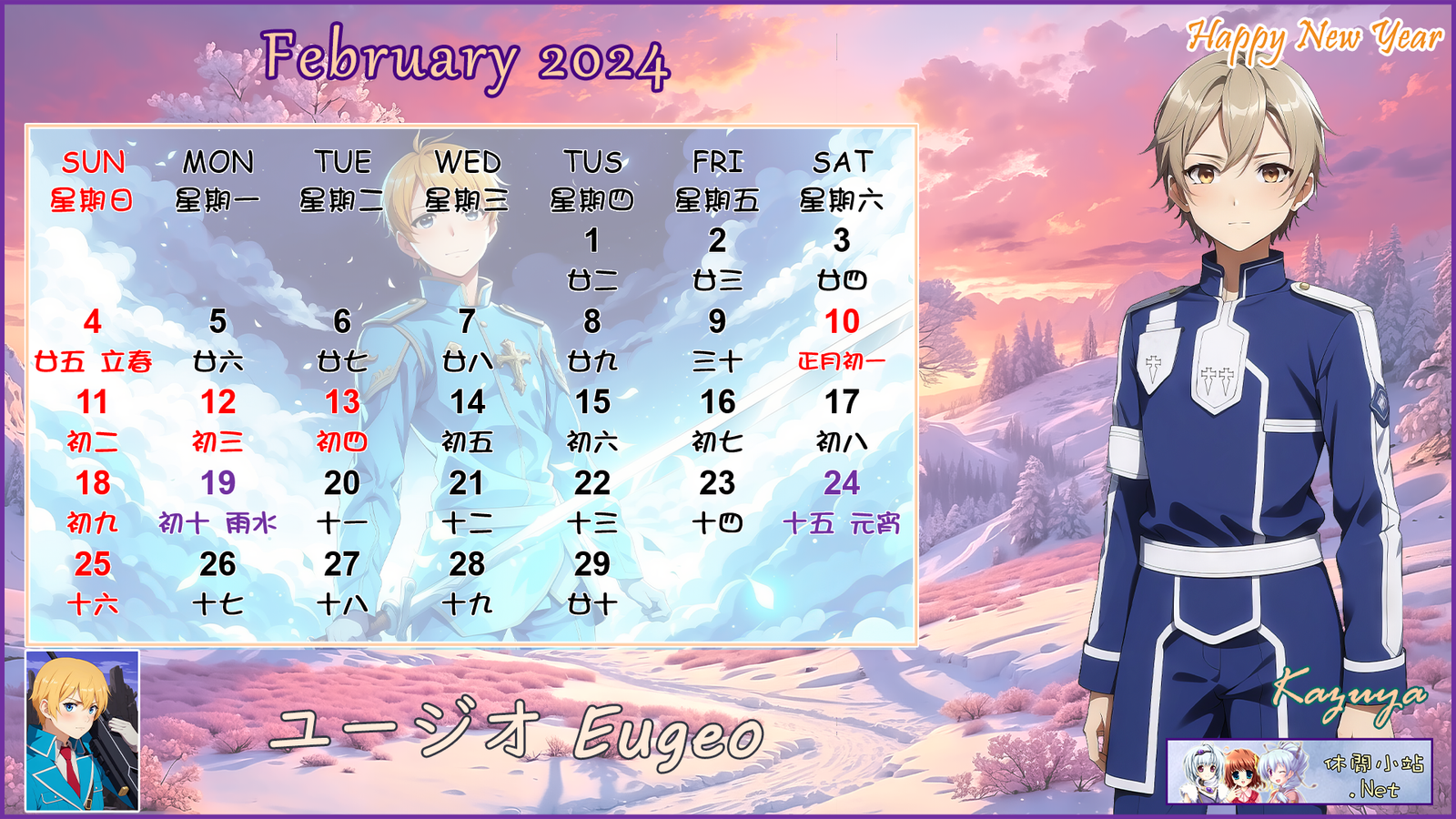 February 2024

Happy New Year

| SUN 星期日 | MON 星期一 | TUE 星期二 | WED 星期三 | TUS 星期四 | FRI 星期五 | SAT 星期六 |
|---|---|---|---|---|---|---|
| | | | | 1 廿二 | 2 廿三 | 3 廿四 |
| 4 廿五 立春 | 5 廿六 | 6 廿七 | 7 廿八 | 8 廿九 | 9 三十 | 10 正月初一 |
| 11 初二 | 12 初三 | 13 初四 | 14 初五 | 15 初六 | 16 初七 | 17 初八 |
| 18 初九 | 19 初十 雨水 | 20 十一 | 21 十二 | 22 十三 | 23 十四 | 24 十五 元宵 |
| 25 十六 | 26 十七 | 27 十八 | 28 十九 | 29 廿十 | | |

ユージオ Eugeo

Kazuya

休閒小站 .Net